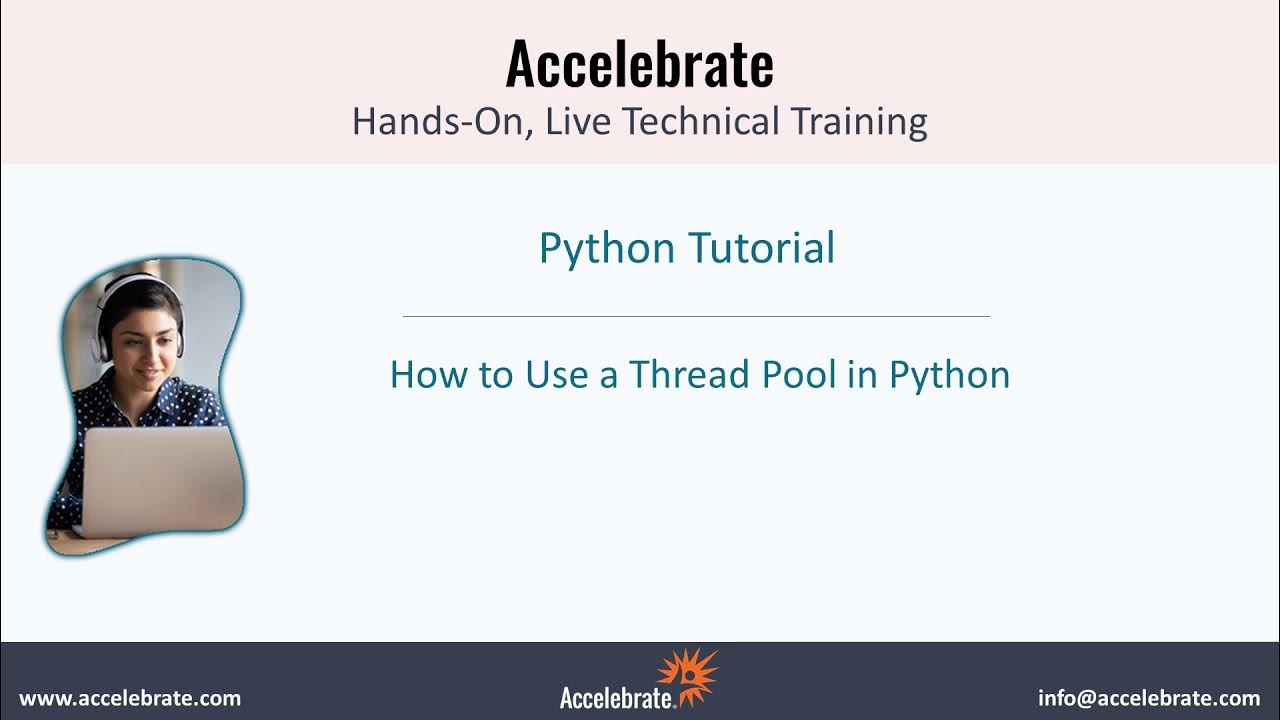 Accelebrate
Hands-On, Live Technical Training

Python Tutorial

How to Use a Thread Pool in Python

www.accelebrate.com

Accelebrate

info@accelebrate.com